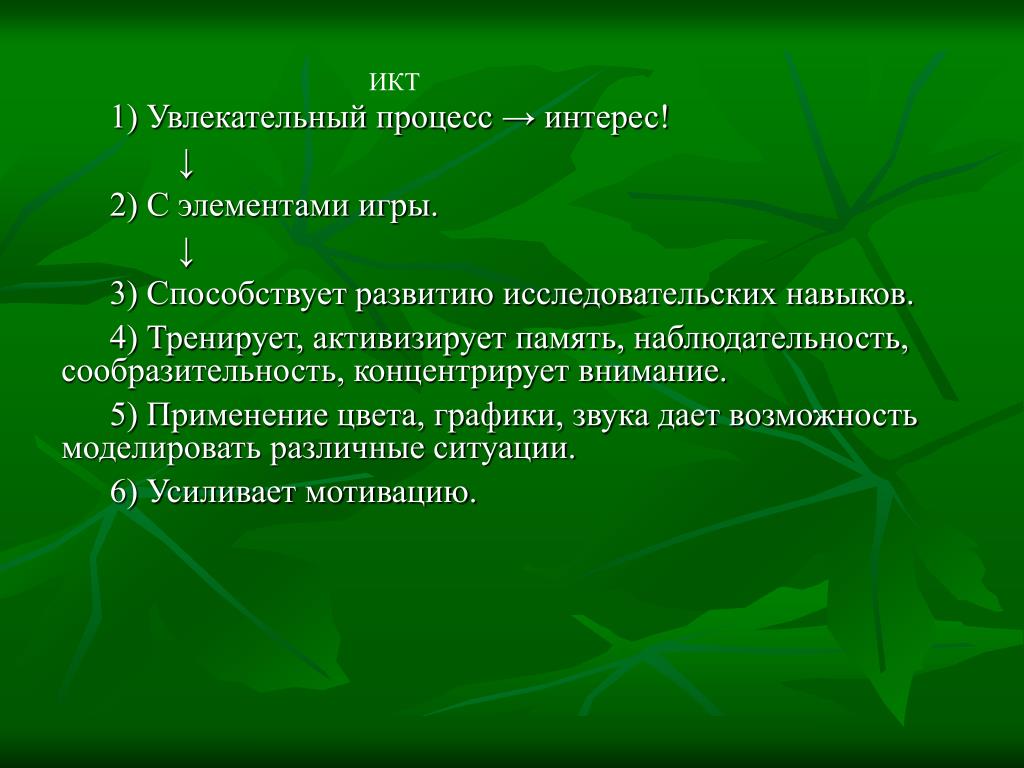 ИКТ

1) Увлекательный процесс → интерес!

↓

2) С элементами игры.

↓

3) Способствует развитию исследовательских навыков.

4) Тренирует, активизирует память, наблюдательность, сообразительность, концентрирует внимание.

5) Применение цвета, графики, звука дает возможность моделировать различные ситуации.

6) Усиливает мотивацию.